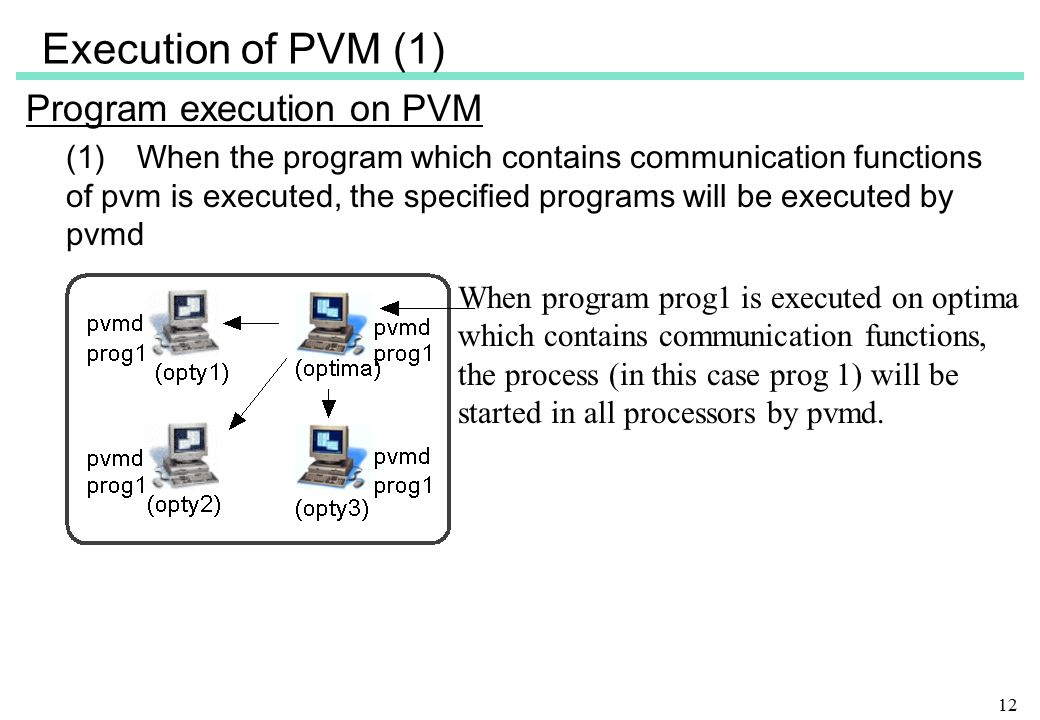 Execution of PVM (1)

Program execution on PVM

(1) When the program which contains communication functions of pvm is executed, the specified programs will be executed by pvmd

pvmd
prog1
(opty1)

pvmd
prog1
(optima)

pvmd
prog1
(opty2)

pvmd
prog1
(opty3)

When program prog1 is executed on optima which contains communication functions, the process (in this case prog 1) will be started in all processors by pvmd.

12